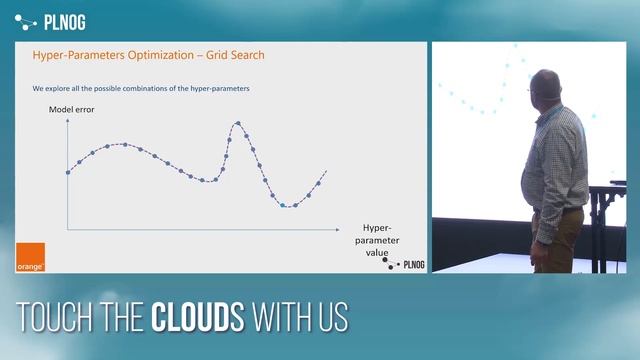 PLNOG

Hyper-Parameters Optimization – Grid Search

We explore all the possible combinations of the hyper-parameters

Model error

Hyper-parameter value

orange

PLNOG

TOUCH THE CLOUDS WITH US